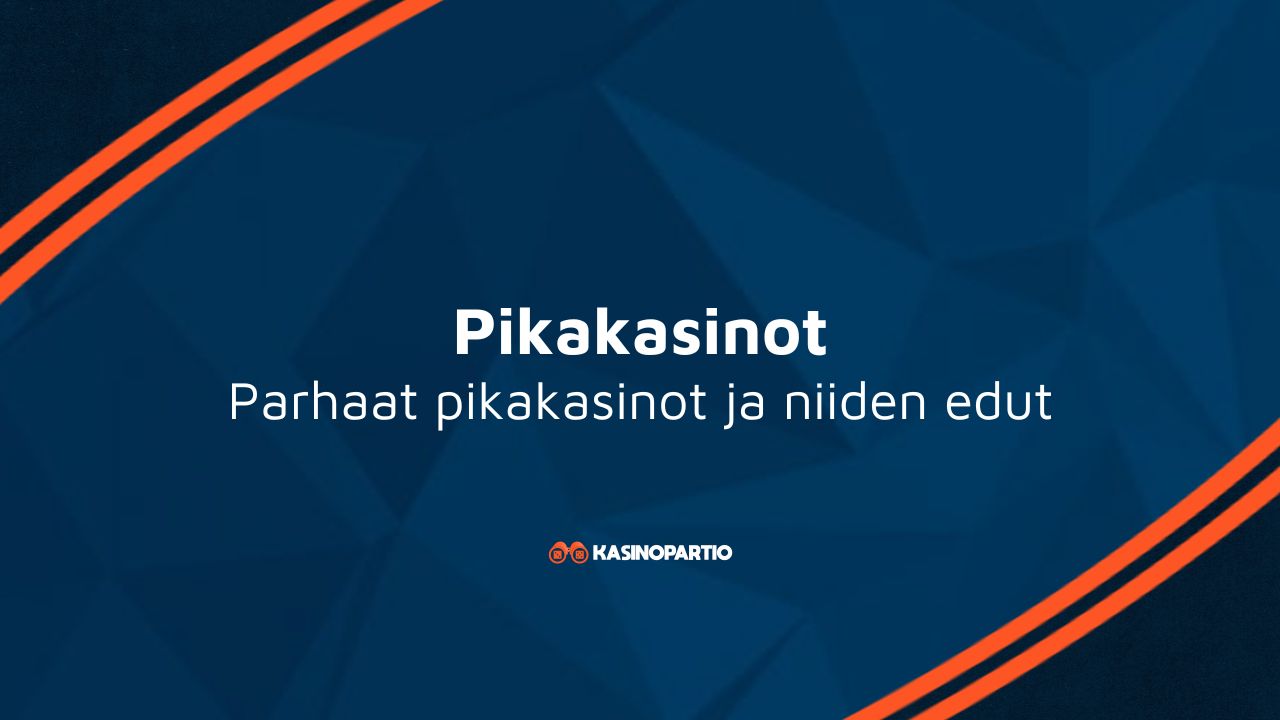 Pikakasinot
Parhaat pikakasinot ja niiden edut

KASINOPARTIO